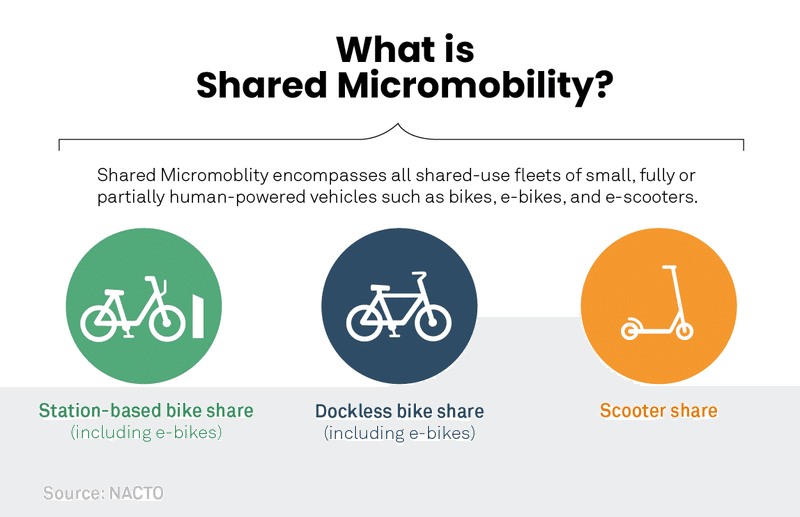 What is
Shared Micromobility?

Shared Micromoblity encompasses all shared-use fleets of small, fully or partially human-powered vehicles such as bikes, e-bikes, and e-scooters.

Station-based bike share
(including e-bikes)

Dockless bike share
(including e-bikes)

Scooter share

Source: NACTO